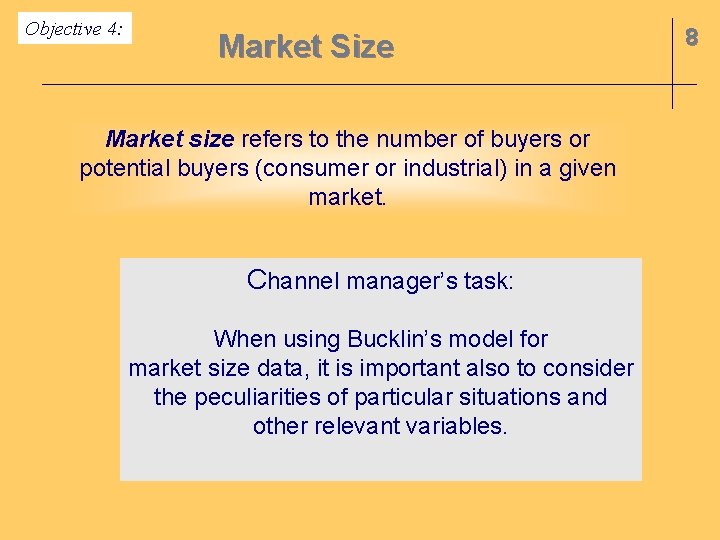 Objective 4:

Market Size

8

Market size refers to the number of buyers or potential buyers (consumer or industrial) in a given market.

Channel manager's task:

When using Bucklin's model for market size data, it is important also to consider the peculiarities of particular situations and other relevant variables.